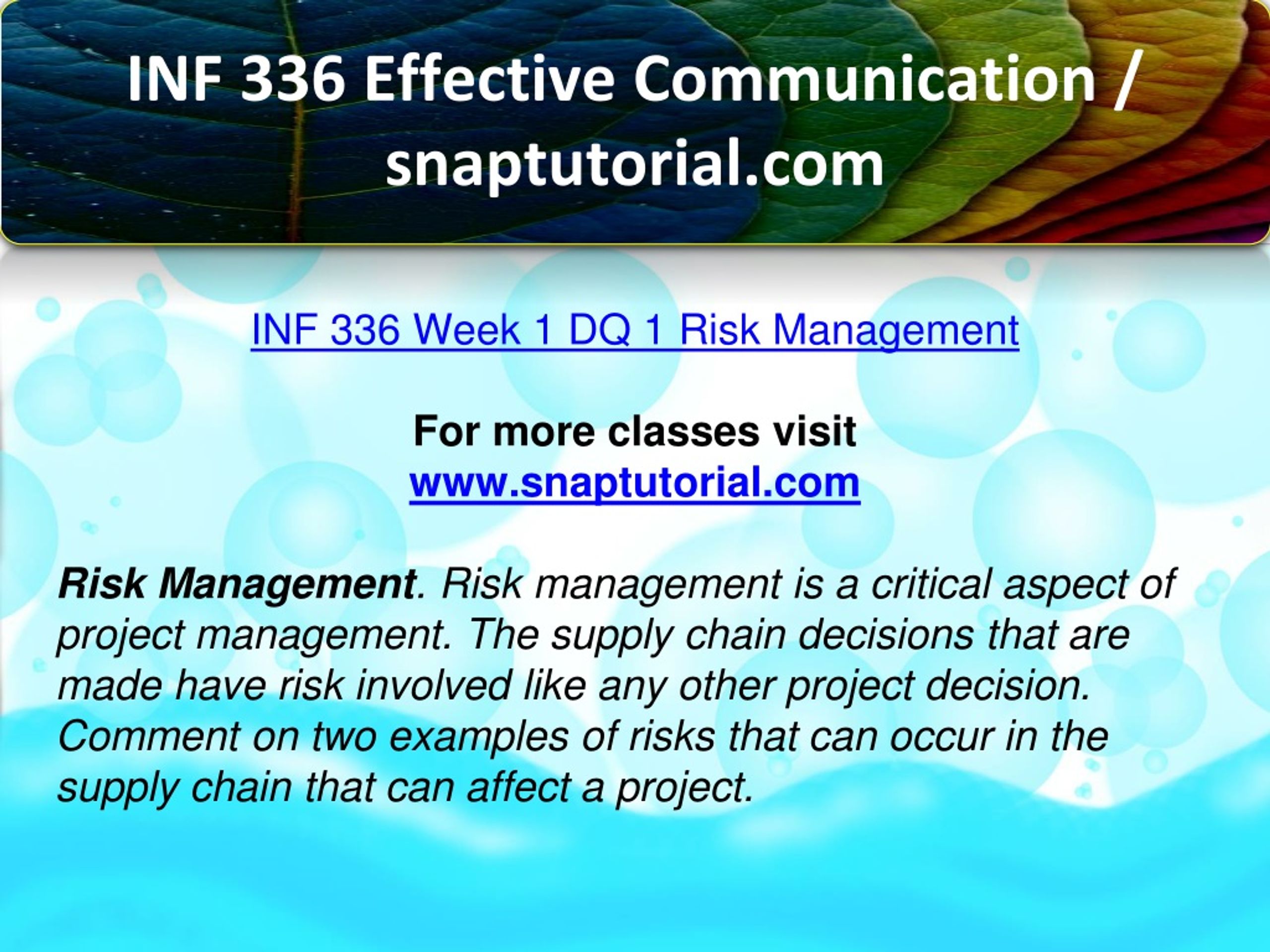 INF 336 Effective Communication / snaptutorial.com

INF 336 Week 1 DQ 1 Risk Management

For more classes visit
www.snaptutorial.com

Risk Management. Risk management is a critical aspect of project management. The supply chain decisions that are made have risk involved like any other project decision. Comment on two examples of risks that can occur in the supply chain that can affect a project.